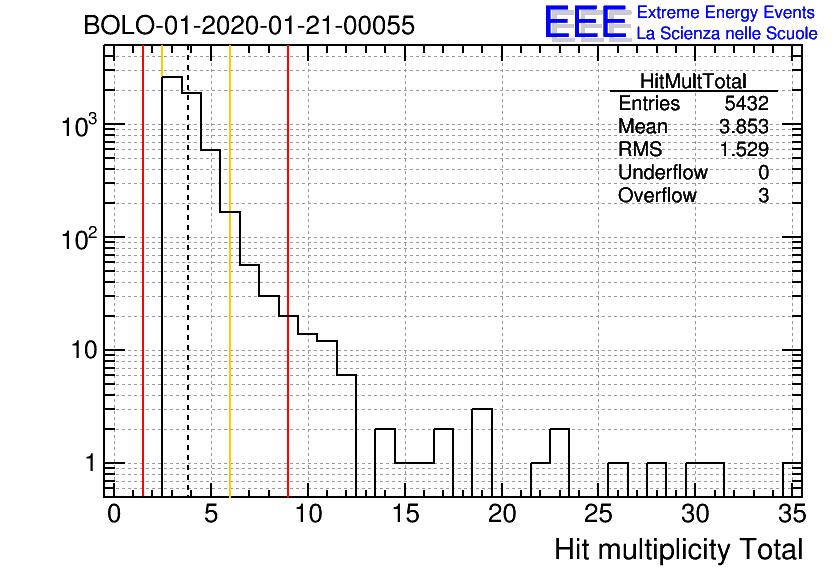 BOLO-01-2020-01-21-00055

EEE Extreme Energy Events
La Scienza nelle Scuole

| HitMultTotal | |
|---|---|
| Entries | 5432 |
| Mean | 3.853 |
| RMS | 1.529 |
| Underflow | 0 |
| Overflow | 3 |

$10^3$
$10^2$
10
1

0 5 10 15 20 25 30 35

Hit multiplicity Total